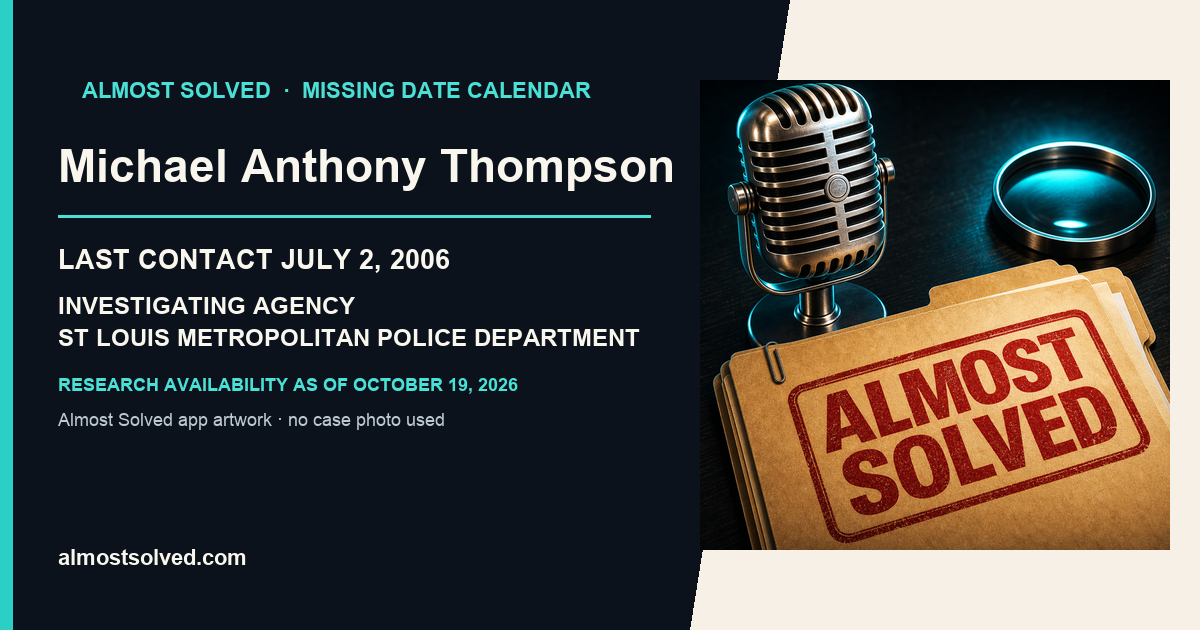 ALMOST SOLVED · MISSING DATE CALENDAR

Michael Anthony Thompson

LAST CONTACT JULY 2, 2006

INVESTIGATING AGENCY
ST LOUIS METROPOLITAN POLICE DEPARTMENT

RESEARCH AVAILABILITY AS OF OCTOBER 19, 2026

Almost Solved app artwork · no case photo used

almostsolved.com

ALMOST SOLVED